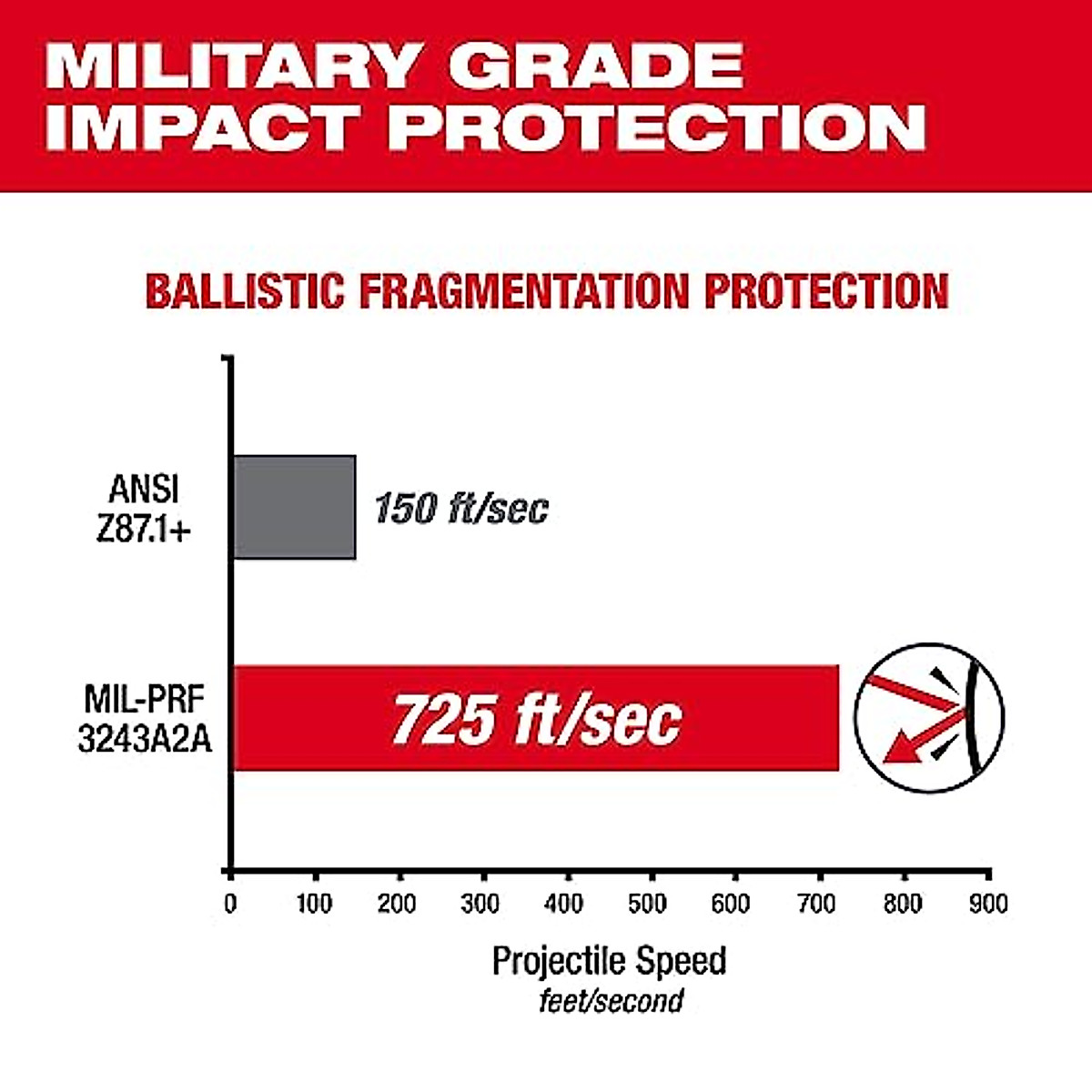 MILITARY GRADE
IMPACT PROTECTION

BALLISTIC FRAGMENTATION PROTECTION

ANSI
Z87.1+

150 ft/sec

MIL-PRF
3243A2A

725 ft/sec

0 100 200 300 400 500 600 700 800 900

Projectile Speed
feet/second